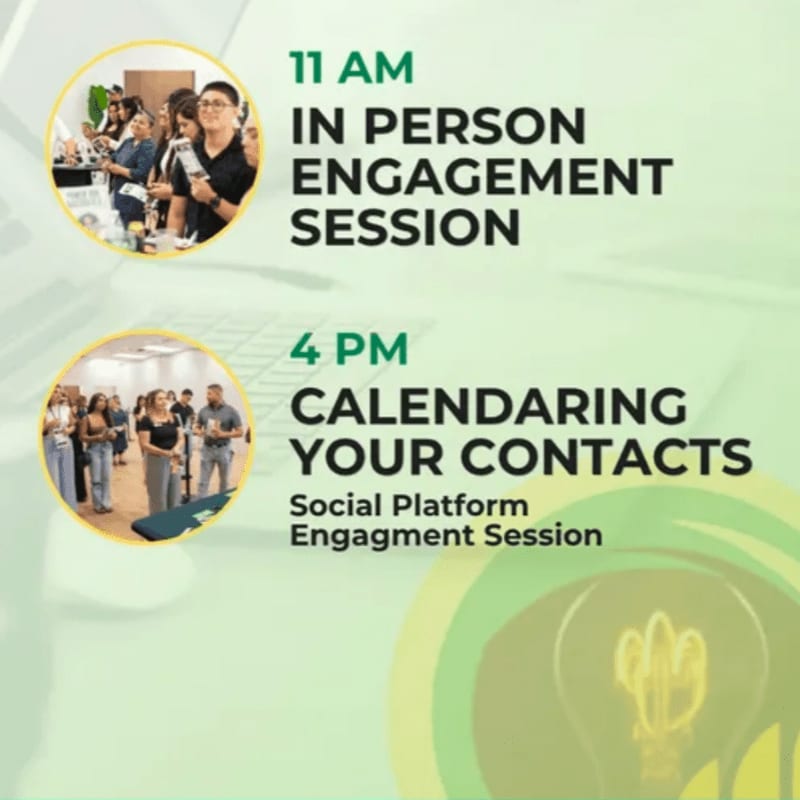 11 AM
IN PERSON ENGAGEMENT SESSION

4 PM
CALENDARING YOUR CONTACTS
Social Platform Engagment Session